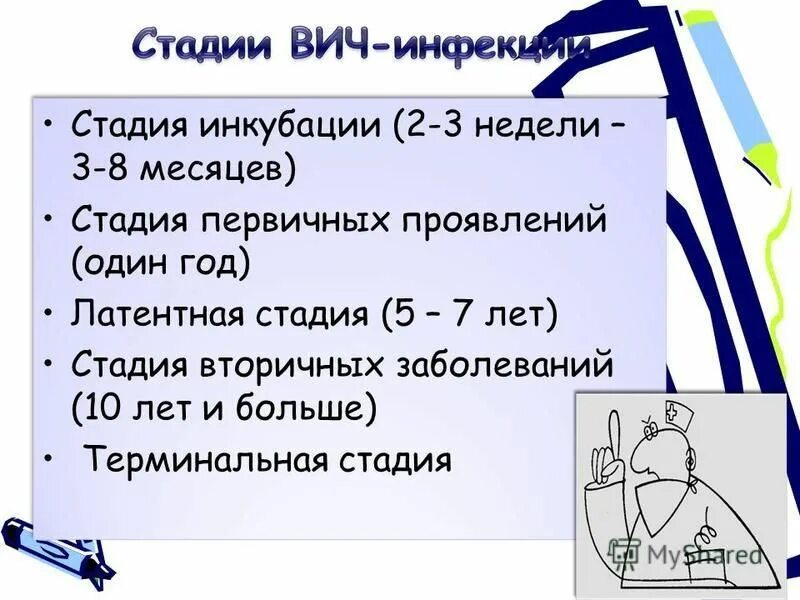 Стадии ВИЧ-инфекции

• Стадия инкубации (2-3 недели – 3-8 месяцев)
• Стадия первичных проявлений (один год)
• Латентная стадия (5 – 7 лет)
• Стадия вторичных заболеваний (10 лет и больше)
• Терминальная стадия

MyShared